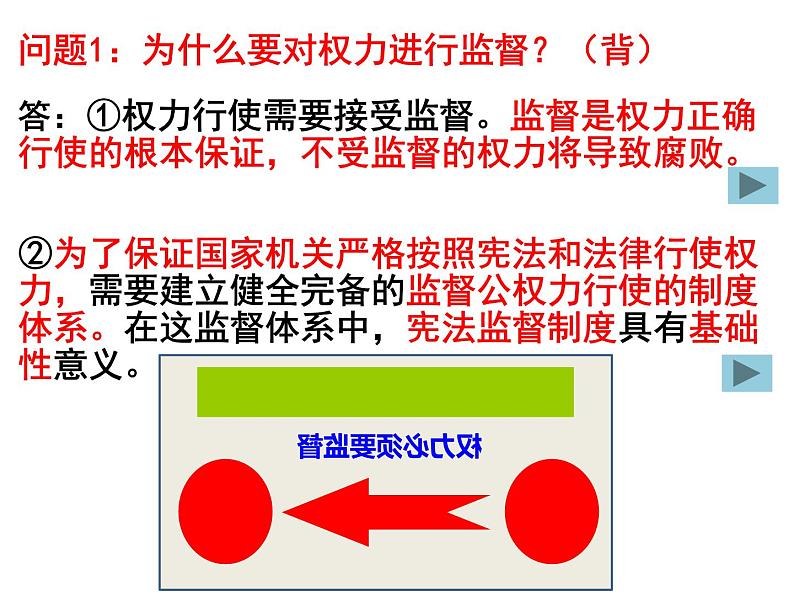 问题1：为什么要对权力进行监督？（背）

答：①权力行使需要接受监督。监督是权力正确行使的根本保证，不受监督的权力将导致腐败。

②为了保证国家机关严格按照宪法和法律行使权力，需要建立健全完备的监督公权力行使的制度体系。在这监督体系中，宪法监督制度具有基础性意义。

权力必须要监督